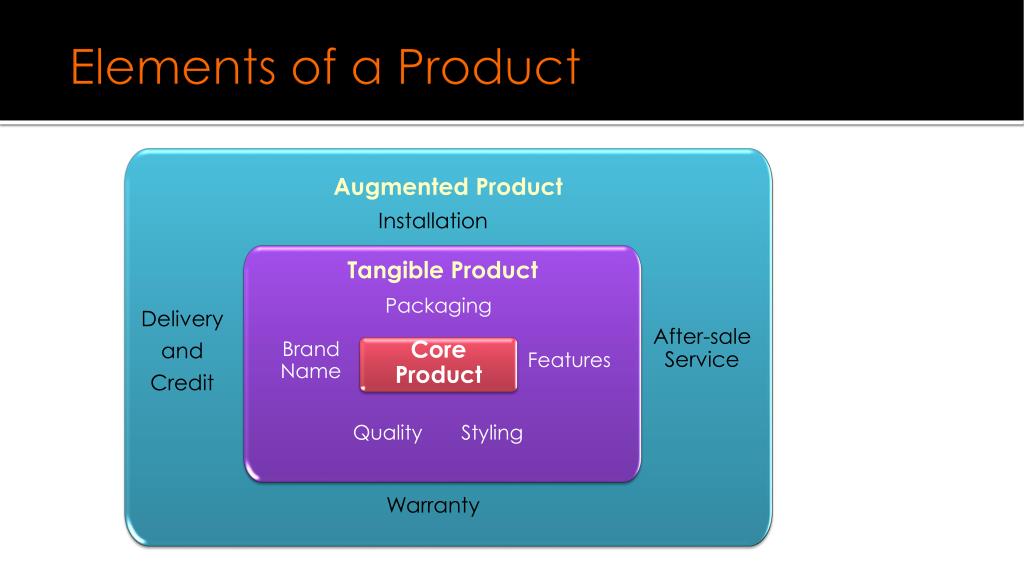 Elements of a Product

Augmented Product

Installation

Tangible Product

Packaging

Delivery and Credit

Brand Name

Core Product

Features

After-sale Service

Quality

Styling

Warranty